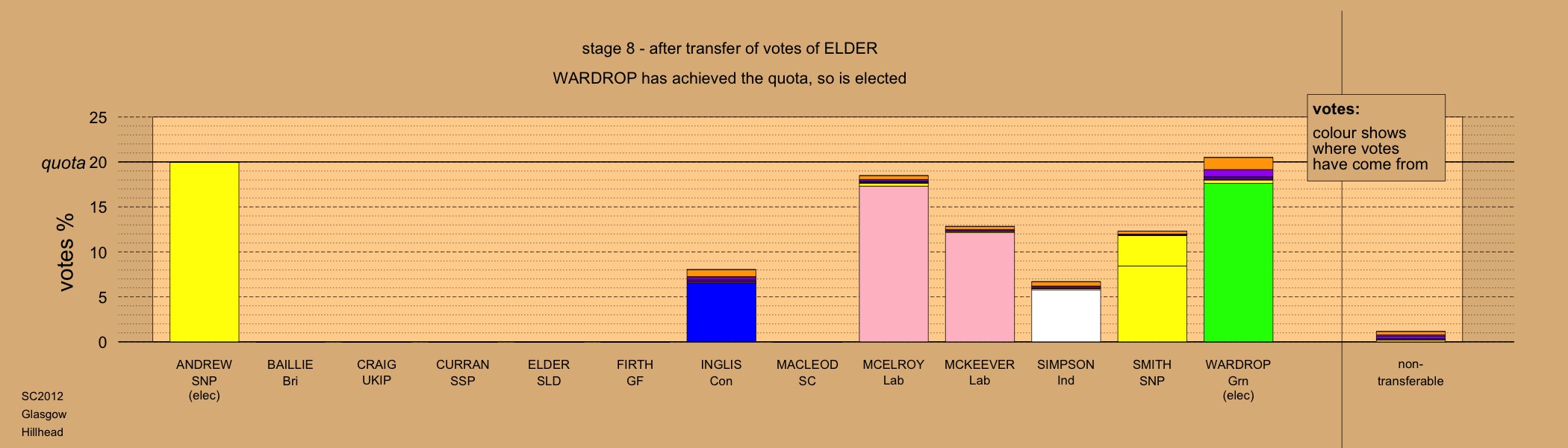 stage 8 - after transfer of votes of ELDER

WARDROP has achieved the quota, so is elected

votes:
colour shows where votes have come from

votes %

25
quota 20
15
10
5
0

ANDREW SNP (elec)
BAILLIE Bri
CRAIG UKIP
CURRAN SSP
ELDER SLD
FIRTH GF
INGLIS Con
MACLEOD SC
MCELROY Lab
MCKEEVER Lab
SIMPSON Ind
SMITH SNP
WARDROP Grn (elec)
non-transferable

SC2012
Glasgow
Hillhead